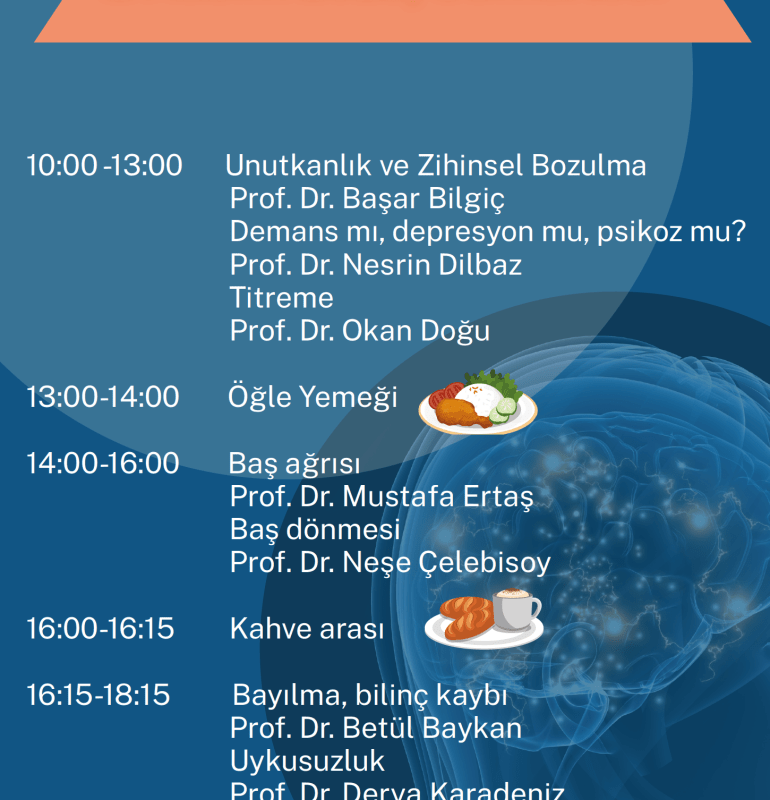 10:00 -13:00 Unutkanlık ve Zihinsel Bozulma
Prof. Dr. Başar Bilgiç
Demans mı, depresyon mu, psikoz mu?
Prof. Dr. Nesrin Dilbaz
Titreme
Prof. Dr. Okan Doğu

13:00-14:00 Öğle Yemeği

14:00-16:00 Baş ağrısı
Prof. Dr. Mustafa Ertaş
Baş dönmesi
Prof. Dr. Neşe Çelebisoy

16:00-16:15 Kahve arası

16:15-18:15 Bayılma, bilinç kaybı
Prof. Dr. Betül Baykan
Uykusuzluk
Prof. Dr. Derya Karadeniz